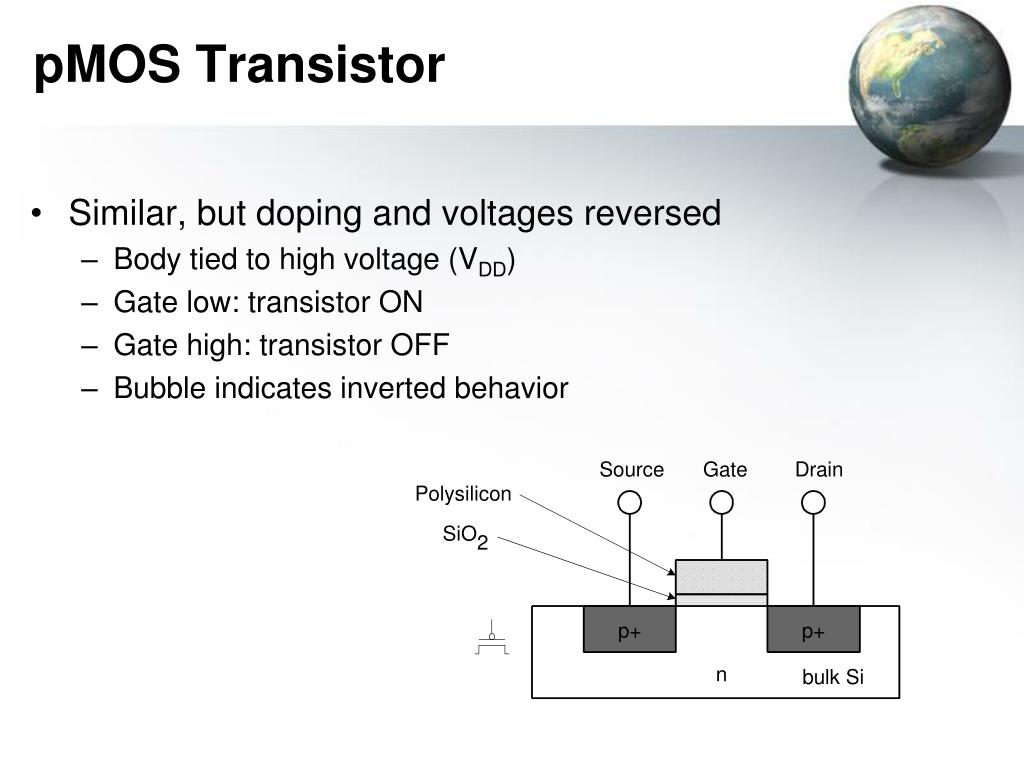 pMOS Transistor

• Similar, but doping and voltages reversed
– Body tied to high voltage ($V_{DD}$)
– Gate low: transistor ON
– Gate high: transistor OFF
– Bubble indicates inverted behavior

Source
Gate
Drain
Polysilicon
$SiO_2$
p+
p+
n
bulk Si